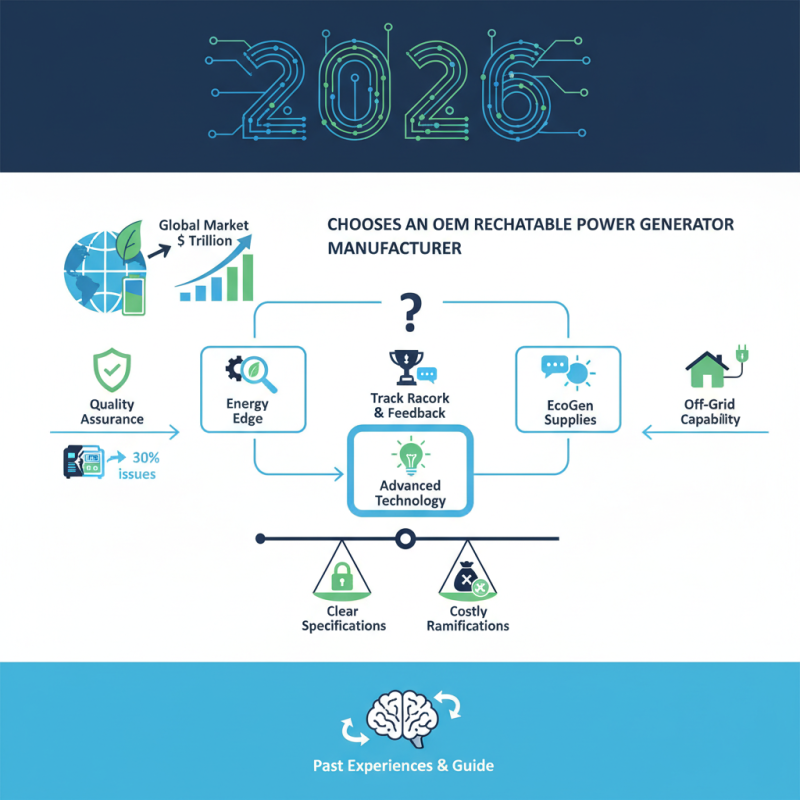 2026

Global Market
$ Trillion

CHOOSES AN OEM RECHATABLE POWER GENERATOR MANUFACTURER

?

Quality Assurance

30%
issues

Energy Edge

Track Racork & Feedback

EcoGen Supplies

Off-Grid Capability

Advanced Technology

Clear Specifications

Costly Ramifications

Past Experiences & Guide